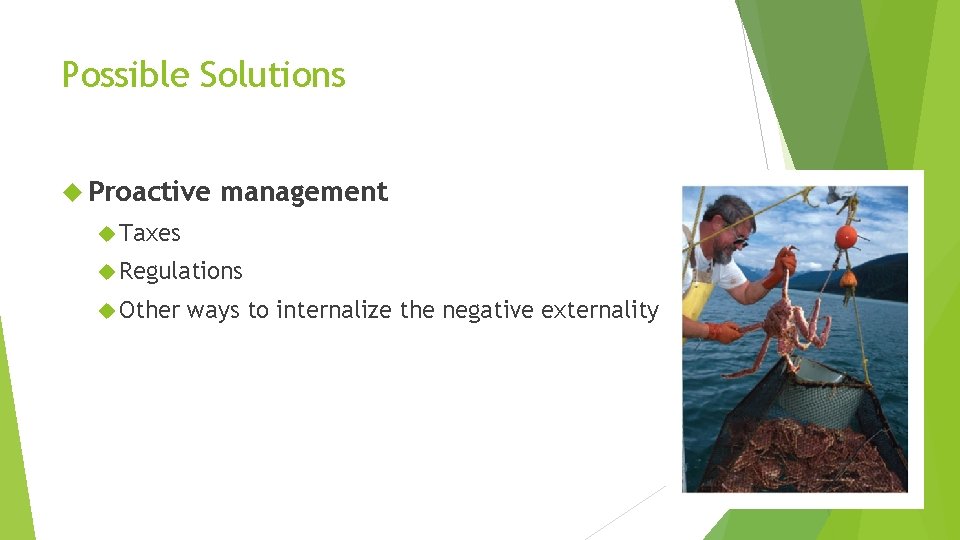 Possible Solutions

Proactive management

Taxes

Regulations

Other ways to internalize the negative externality